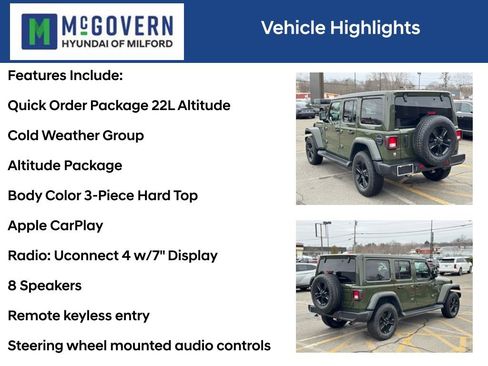 M McGOVERN
HYUNDAI OF MILFORD

Vehicle Highlights

Features Include:

Quick Order Package 22L Altitude

Cold Weather Group

Altitude Package

Body Color 3-Piece Hard Top

Apple CarPlay

Radio: Uconnect 4 w/7" Display

8 Speakers

Remote keyless entry

Steering wheel mounted audio controls